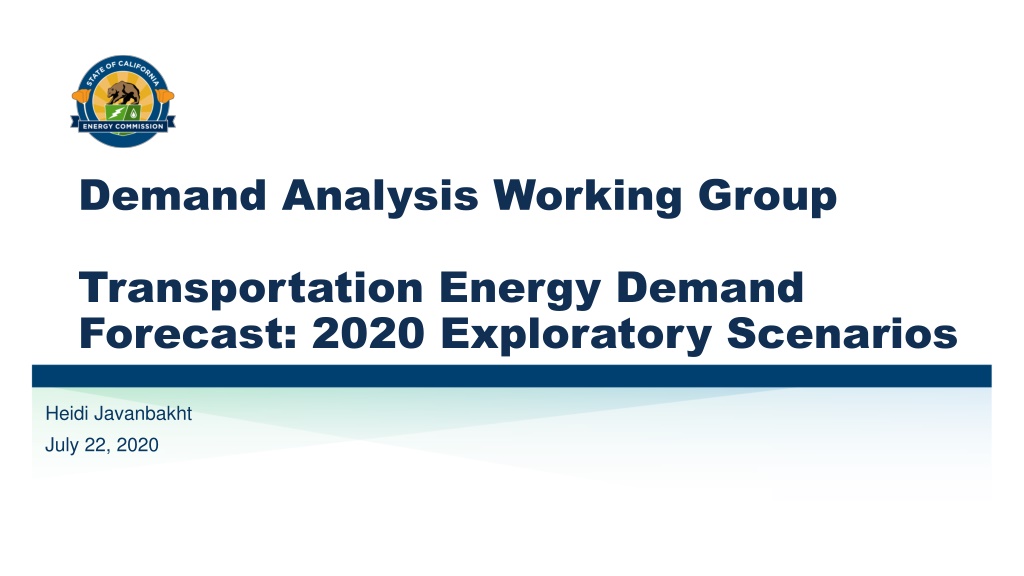 STATE OF CALIFORNIA
ENERGY COMMISSION

Demand Analysis Working Group

Transportation Energy Demand Forecast: 2020 Exploratory Scenarios

Heidi Javanbakht
July 22, 2020